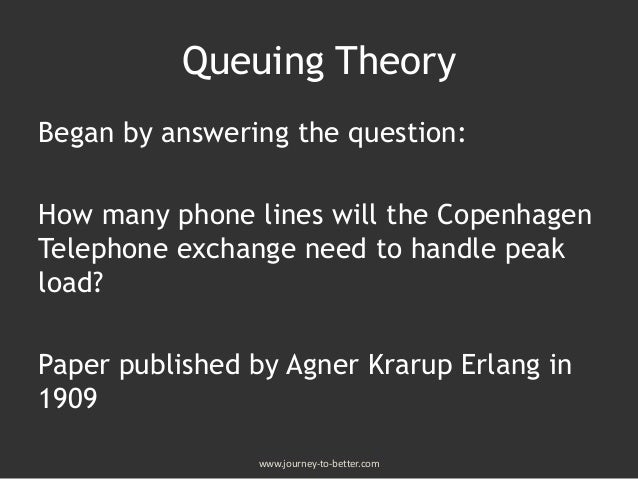 Queuing Theory

Began by answering the question:

How many phone lines will the Copenhagen Telephone exchange need to handle peak load?

Paper published by Agner Krarup Erlang in 1909

www.journey-to-better.com